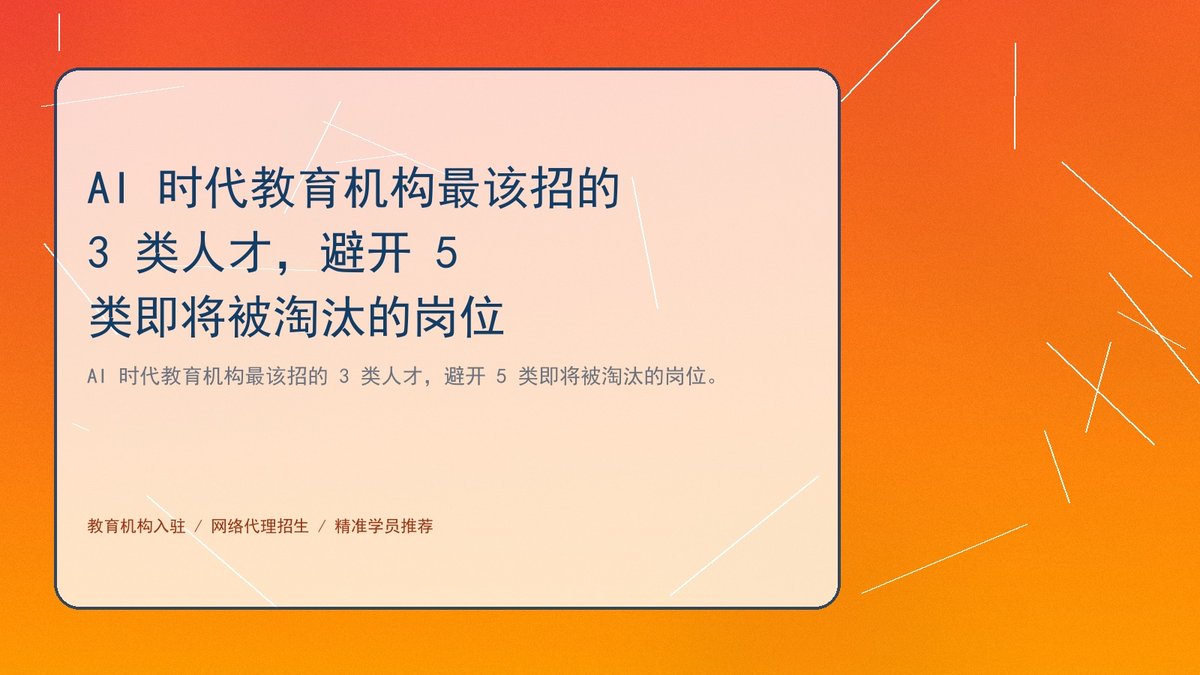 AI 时代教育机构最该招的 3 类人才，避开 5 类即将被淘汰的岗位

AI 时代教育机构最该招的 3 类人才，避开 5 类即将被淘汰的岗位。

教育机构入驻 / 网络代理招生 / 精准学员推荐